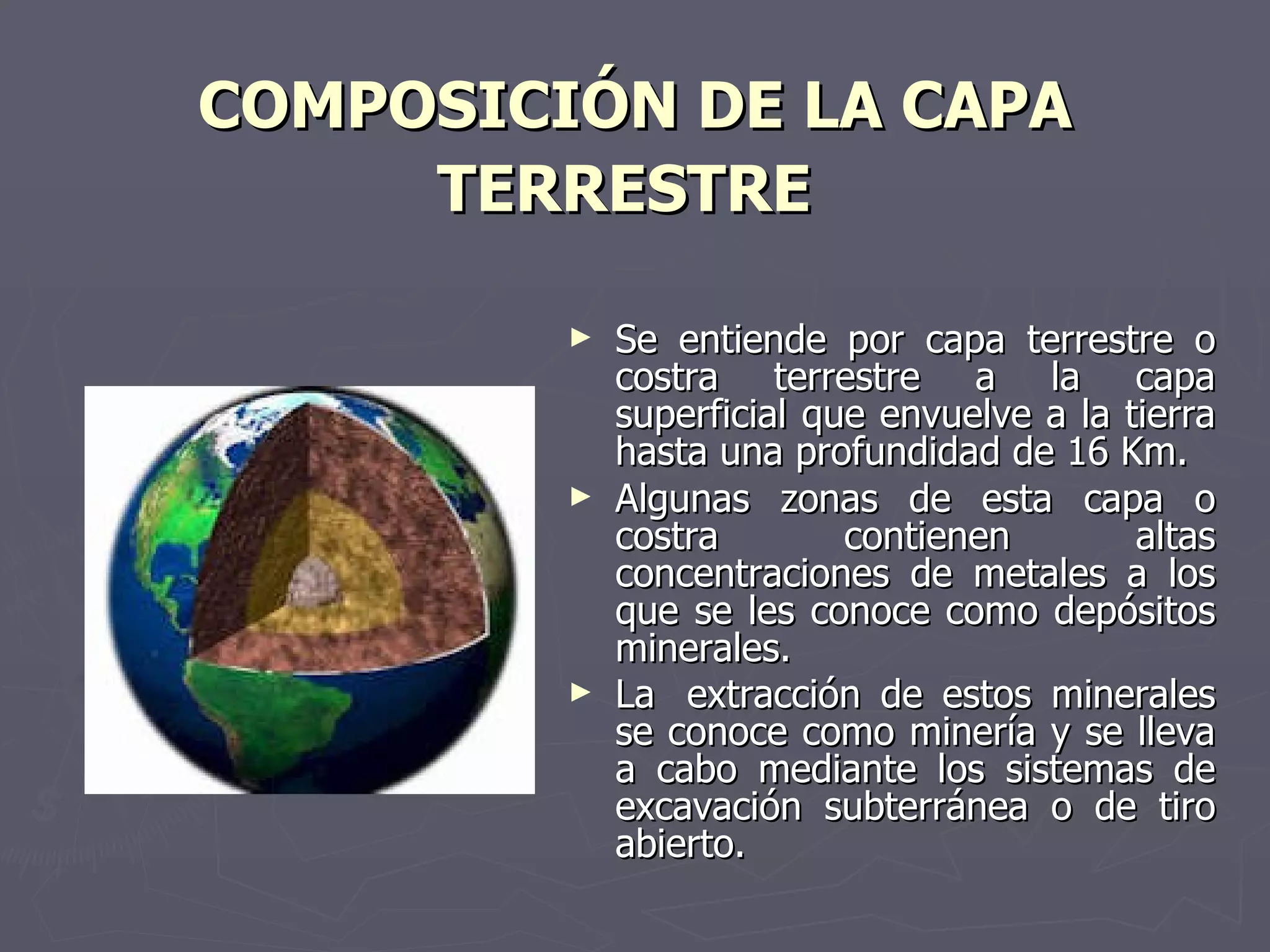 COMPOSICIÓN DE LA CAPA TERRESTRE

► Se entiende por capa terrestre o costra terrestre a la capa superficial que envuelve a la tierra hasta una profundidad de 16 Km.

► Algunas zonas de esta capa o costra contienen altas concentraciones de metales a los que se les conoce como depósitos minerales.

► La extracción de estos minerales se conoce como minería y se lleva a cabo mediante los sistemas de excavación subterránea o de tiro abierto.